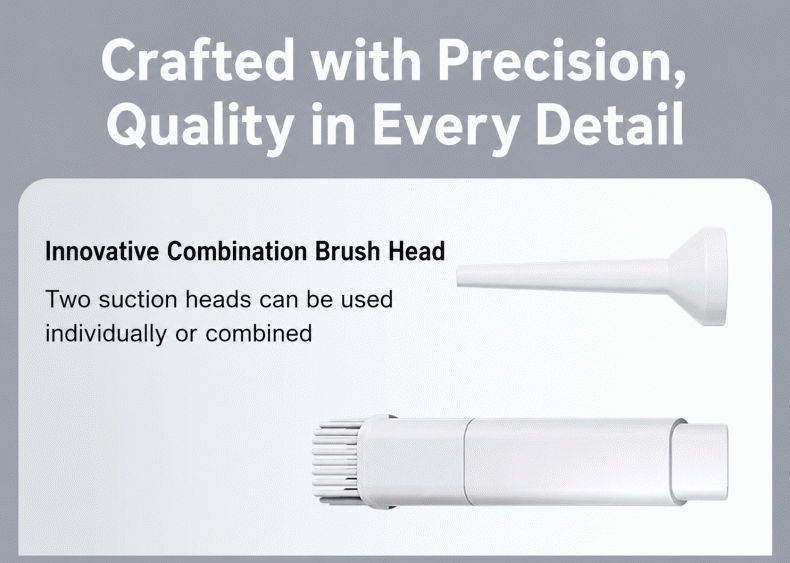 Crafted with Precision, Quality in Every Detail

Innovative Combination Brush Head

Two suction heads can be used individually or combined